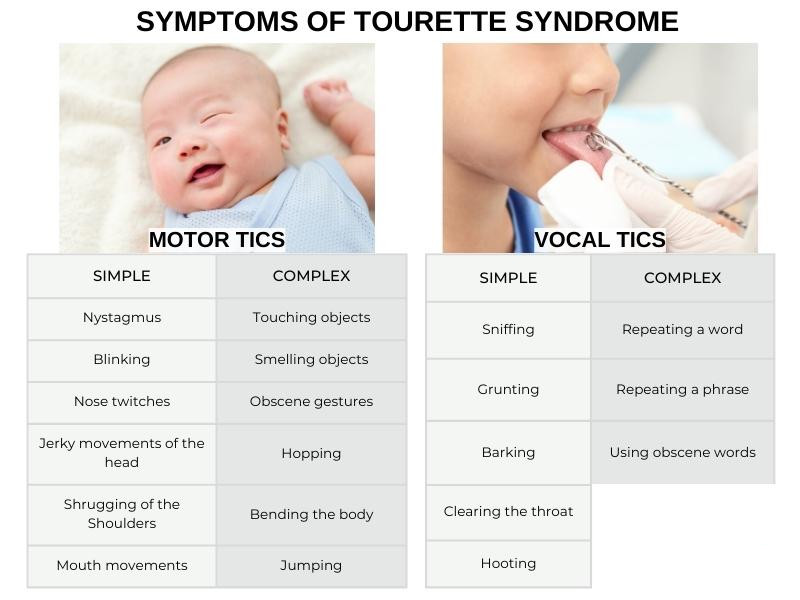 SYMPTOMS OF TOURETTE SYNDROME

MOTOR TICS

| SIMPLE | COMPLEX |
|---|---|
| Nystagmus | Touching objects |
| Blinking | Smelling objects |
| Nose twitches | Obscene gestures |
| Jerky movements of the head | Hopping |
| Shrugging of the Shoulders | Bending the body |
| Mouth movements | Jumping |

VOCAL TICS

| SIMPLE | COMPLEX |
|---|---|
| Sniffing | Repeating a word |
| Grunting | Repeating a phrase |
| Barking | Using obscene words |
| Clearing the throat | |
| Hooting | |